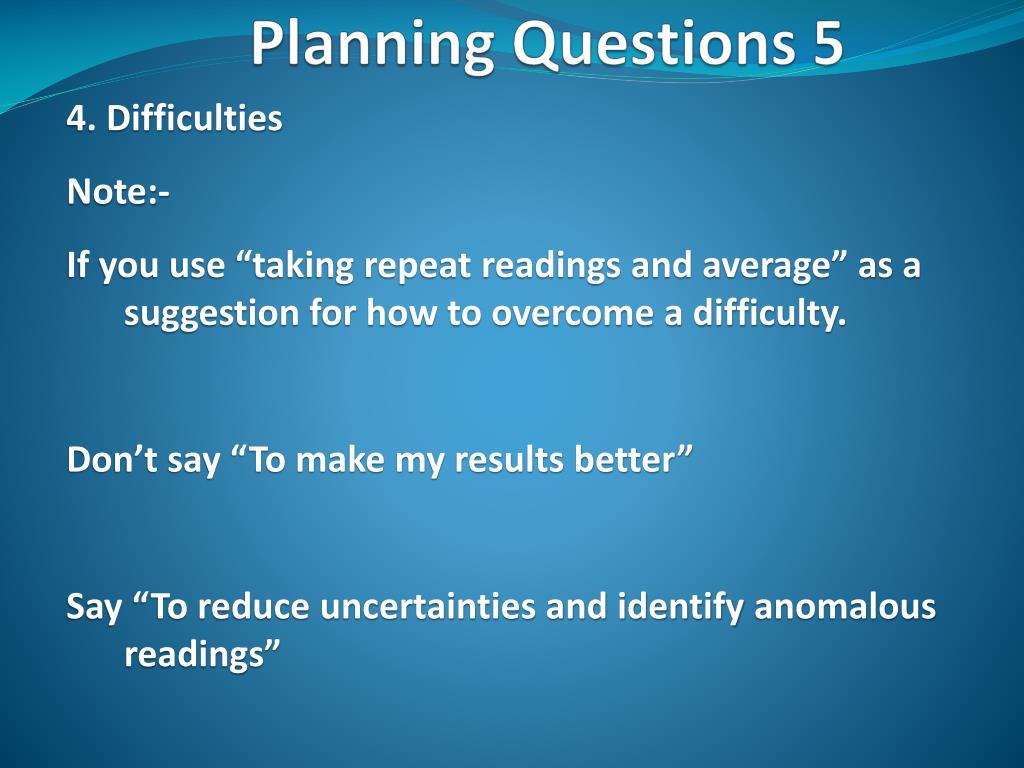 Planning Questions 5

4. Difficulties

Note:-

If you use “taking repeat readings and average” as a suggestion for how to overcome a difficulty.

Don’t say “To make my results better”

Say “To reduce uncertainties and identify anomalous readings”